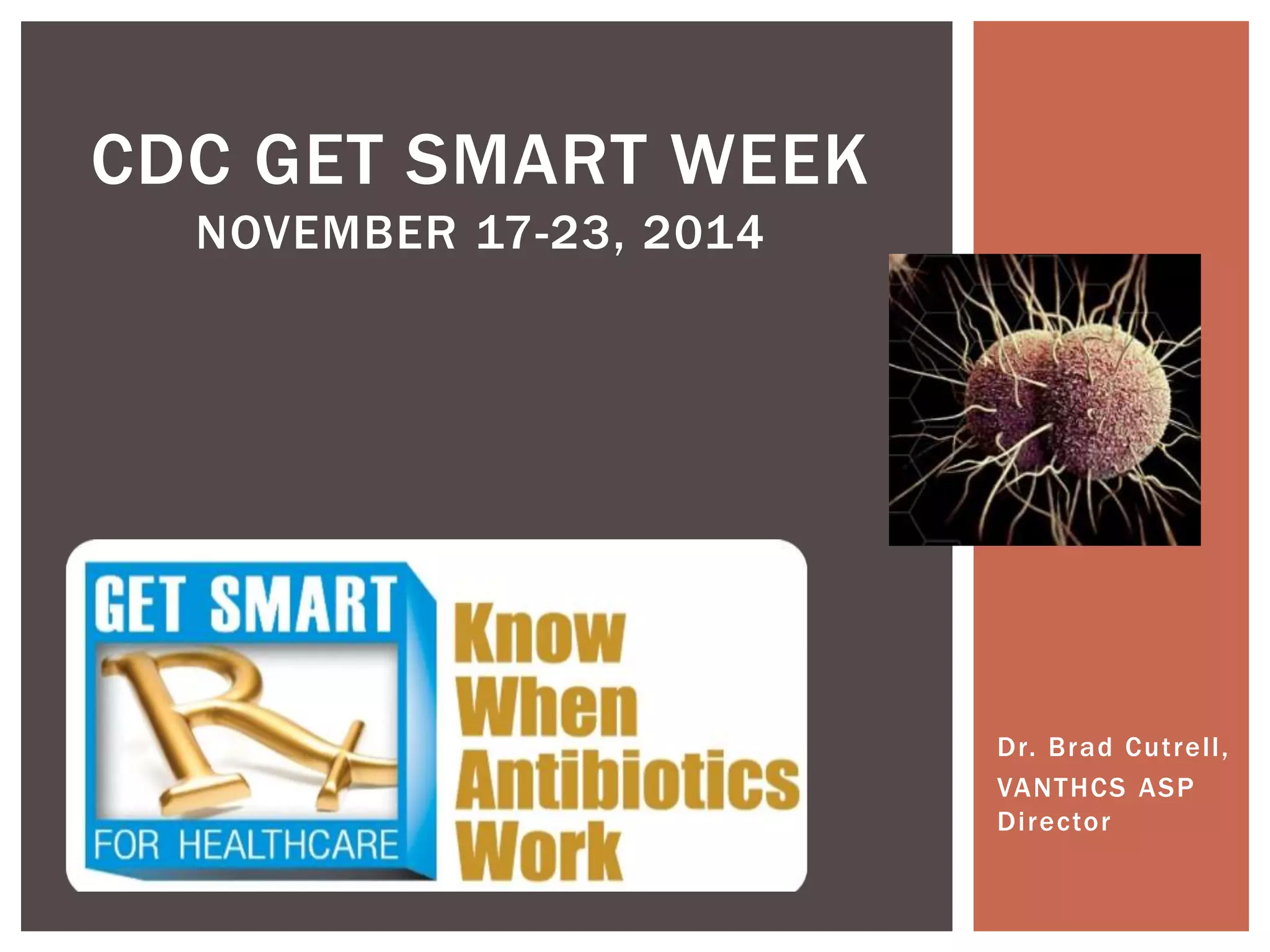 CDC GET SMART WEEK
NOVEMBER 17-23, 2014

GET SMART
Rx
FOR HEALTHCARE

Know When Antibiotics Work

Dr. Brad Cutrell, VANTHCS ASP Director